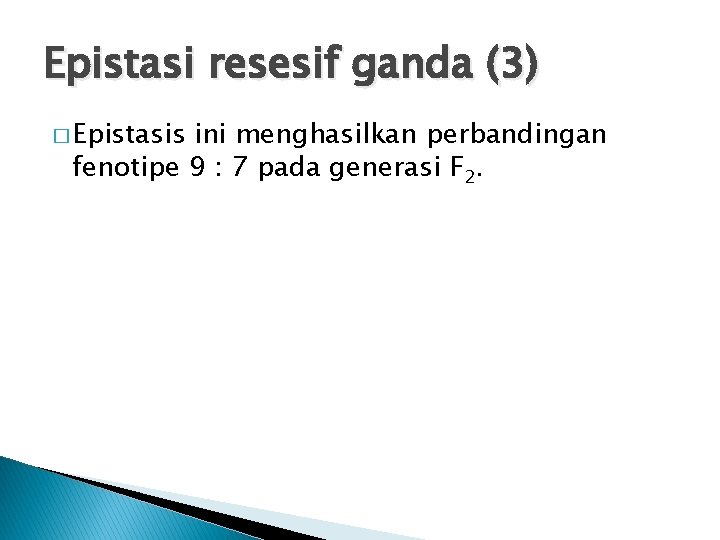 Epistasi resesif ganda (3)

□ Epistasis ini menghasilkan perbandingan fenotipe 9 : 7 pada generasi $F_2$.